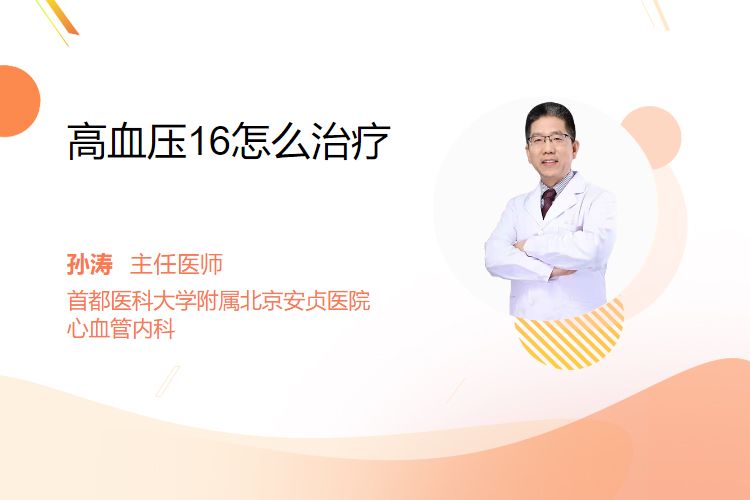 高血压16怎么治疗

孙涛 主任医师

首都医科大学附属北京安贞医院
心血管内科